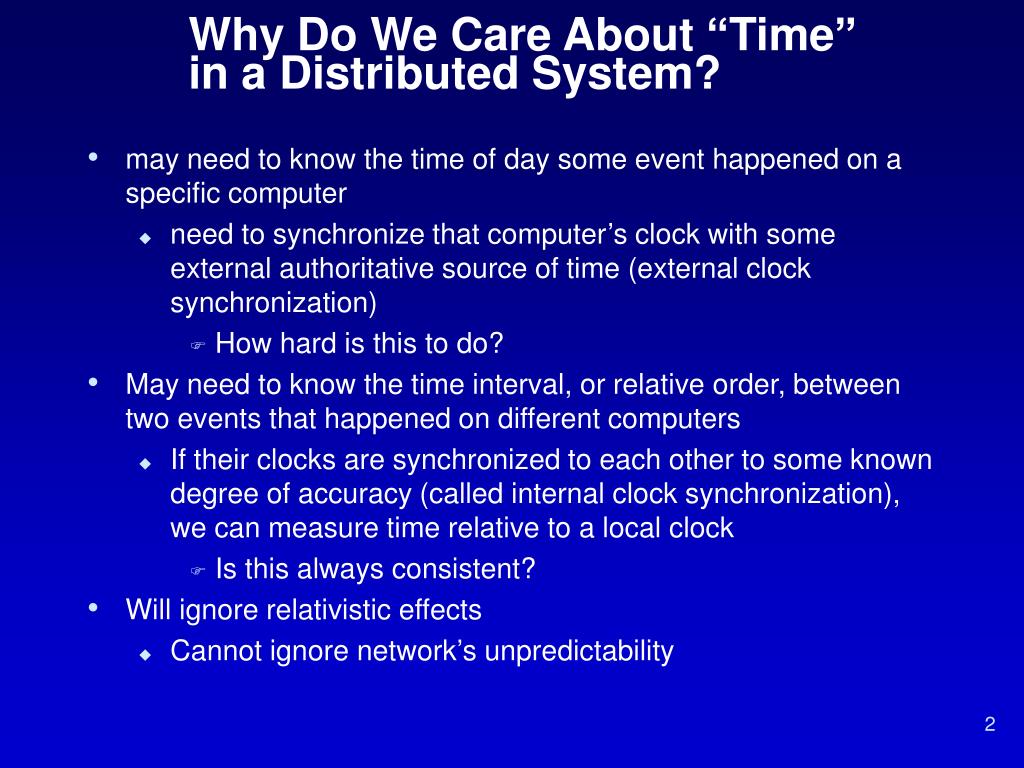 Why Do We Care About “Time” in a Distributed System?

• may need to know the time of day some event happened on a specific computer
  ◆ need to synchronize that computer’s clock with some external authoritative source of time (external clock synchronization)
    ☞ How hard is this to do?
• May need to know the time interval, or relative order, between two events that happened on different computers
  ◆ If their clocks are synchronized to each other to some known degree of accuracy (called internal clock synchronization), we can measure time relative to a local clock
    ☞ Is this always consistent?
• Will ignore relativistic effects
  ◆ Cannot ignore network’s unpredictability

2